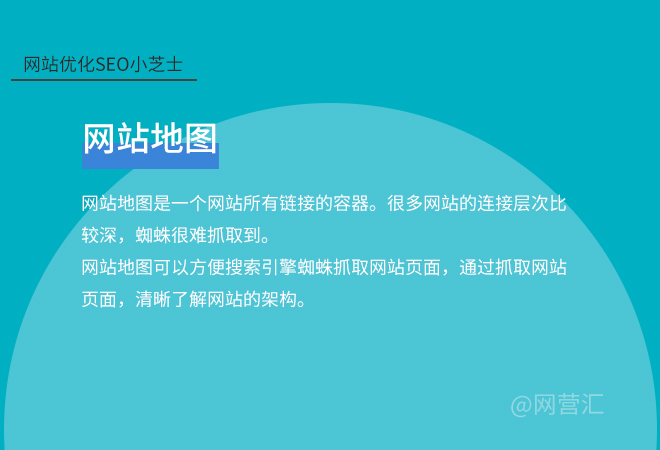 网站优化SEO小芝士

网站地图

网站地图是一个网站所有链接的容器。很多网站的连接层次比较深，蜘蛛很难抓取到。
网站地图可以方便搜索引擎蜘蛛抓取网站页面，通过抓取网站页面，清晰了解网站的架构。

@网营汇